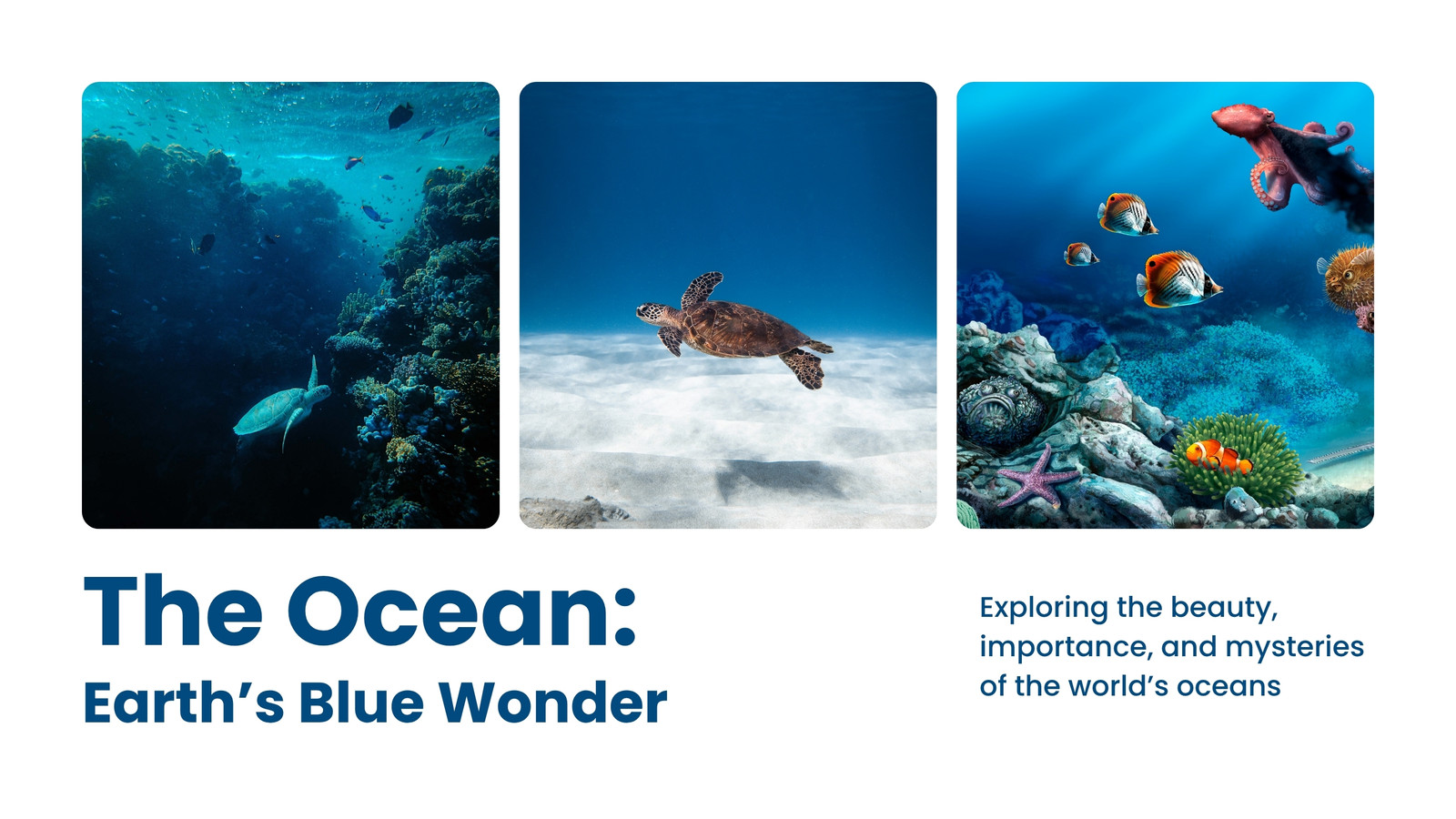 The Ocean:
Earth’s Blue Wonder

Exploring the beauty, importance, and mysteries of the world’s oceans